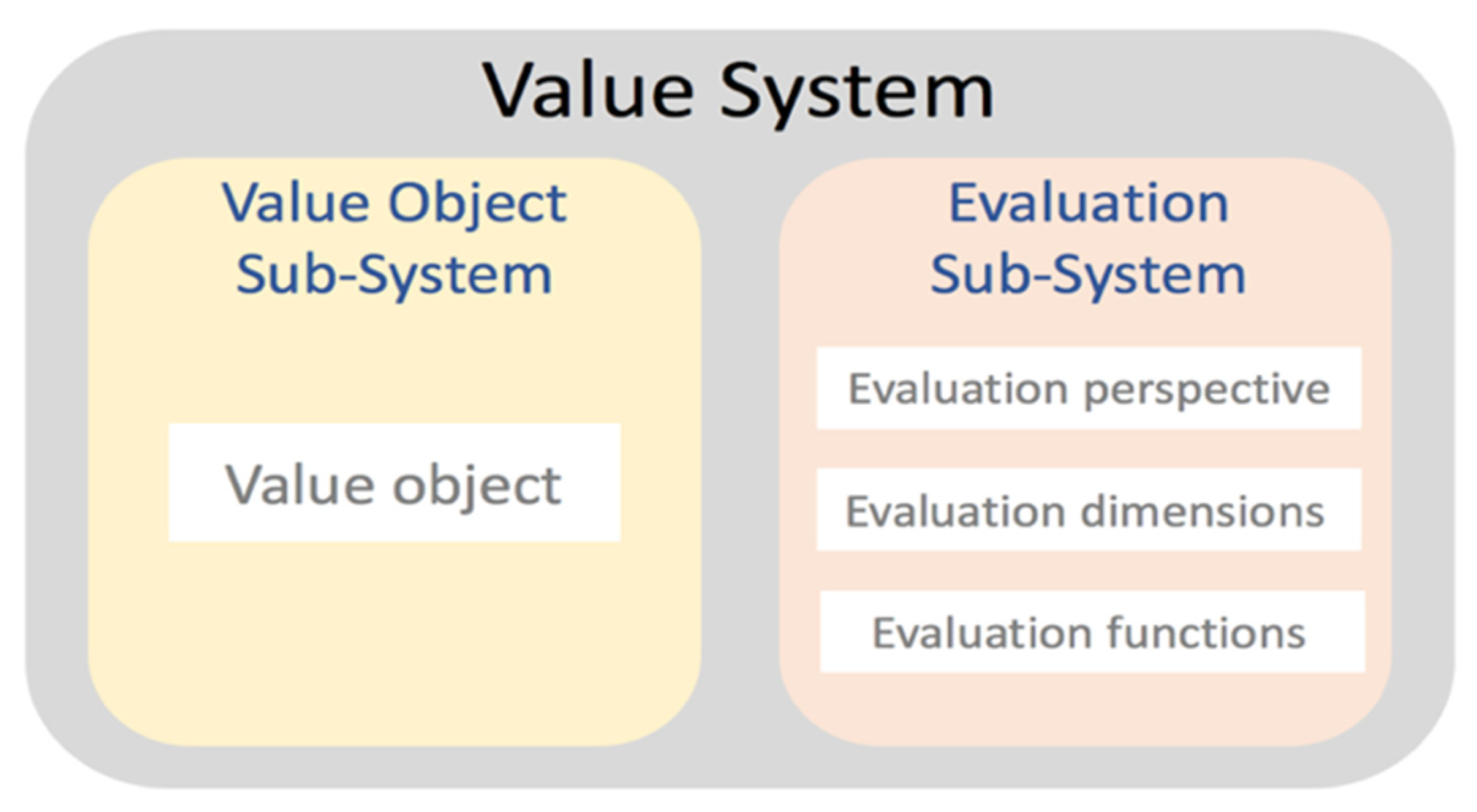 Value System

Value Object Sub-System

Value object

Evaluation Sub-System

Evaluation perspective

Evaluation dimensions

Evaluation functions